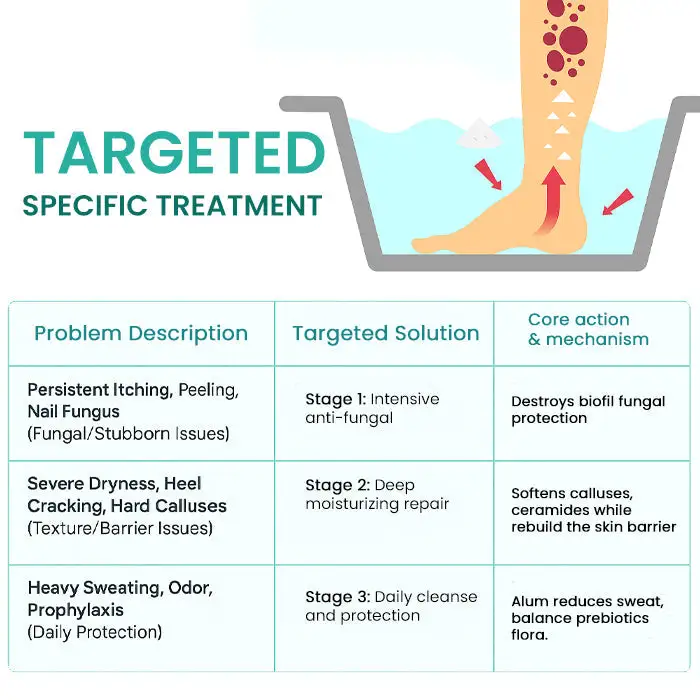 TARGETED
SPECIFIC TREATMENT

| Problem Description | Targeted Solution | Core action & mechanism |
|---|---|---|
| Persistent Itching, Peeling, Nail Fungus (Fungal/Stubborn Issues) | Stage 1: Intensive anti-fungal | Destroys biofil fungal protection |
| Severe Dryness, Heel Cracking, Hard Calluses (Texture/Barrier Issues) | Stage 2: Deep moisturizing repair | Softens calluses, ceramides while rebuild the skin barrier |
| Heavy Sweating, Odor, Prophylaxis (Daily Protection) | Stage 3: Daily cleanse and protection | Alum reduces sweat, balance prebiotics flora. |